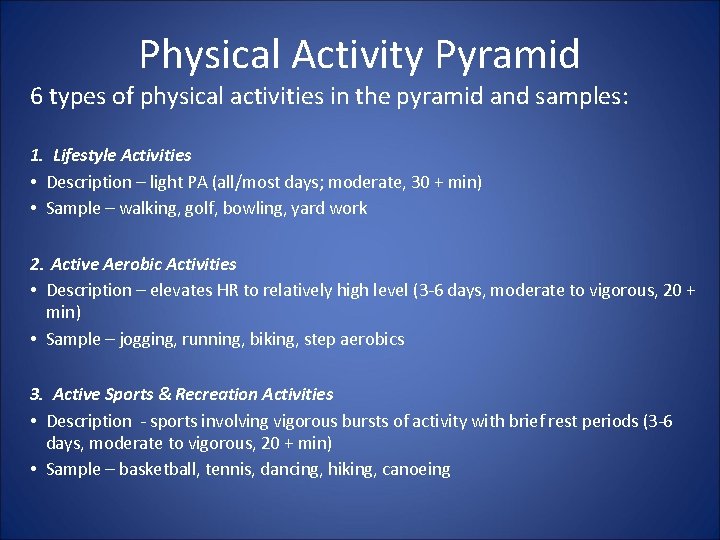 Physical Activity Pyramid

6 types of physical activities in the pyramid and samples:

1. Lifestyle Activities

• Description – light PA (all/most days; moderate, 30 + min)
• Sample – walking, golf, bowling, yard work

2. Active Aerobic Activities

• Description – elevates HR to relatively high level (3-6 days, moderate to vigorous, 20 + min)
• Sample – jogging, running, biking, step aerobics

3. Active Sports & Recreation Activities

• Description - sports involving vigorous bursts of activity with brief rest periods (3-6 days, moderate to vigorous, 20 + min)
• Sample – basketball, tennis, dancing, hiking, canoeing